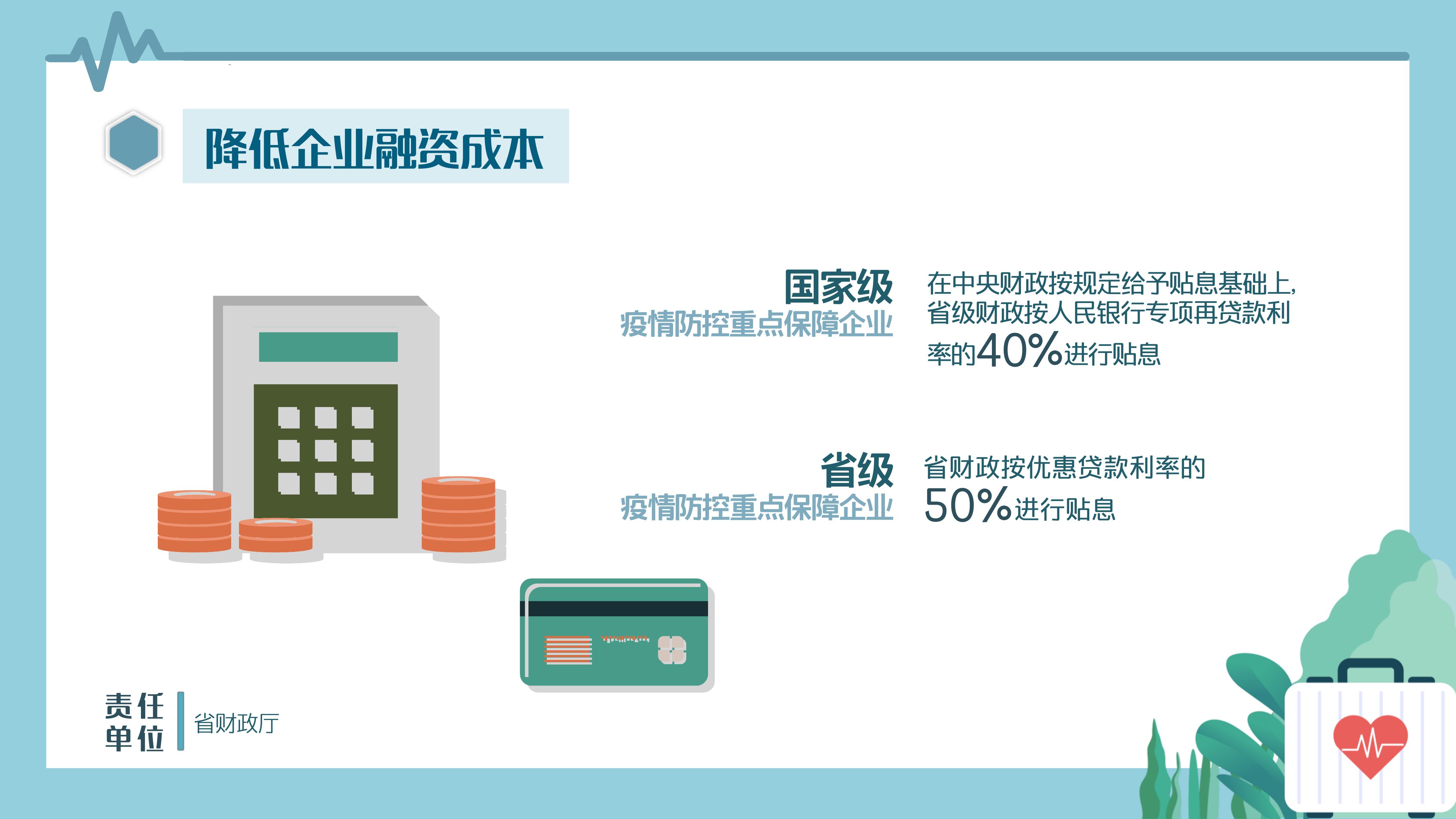 降低企业融资成本

国家级
疫情防控重点保障企业

在中央财政按规定给予贴息基础上，省级财政按人民银行专项再贷款利率的40%进行贴息

省级
疫情防控重点保障企业

省财政按优惠贷款利率的50%进行贴息

责任单位

省财政厅